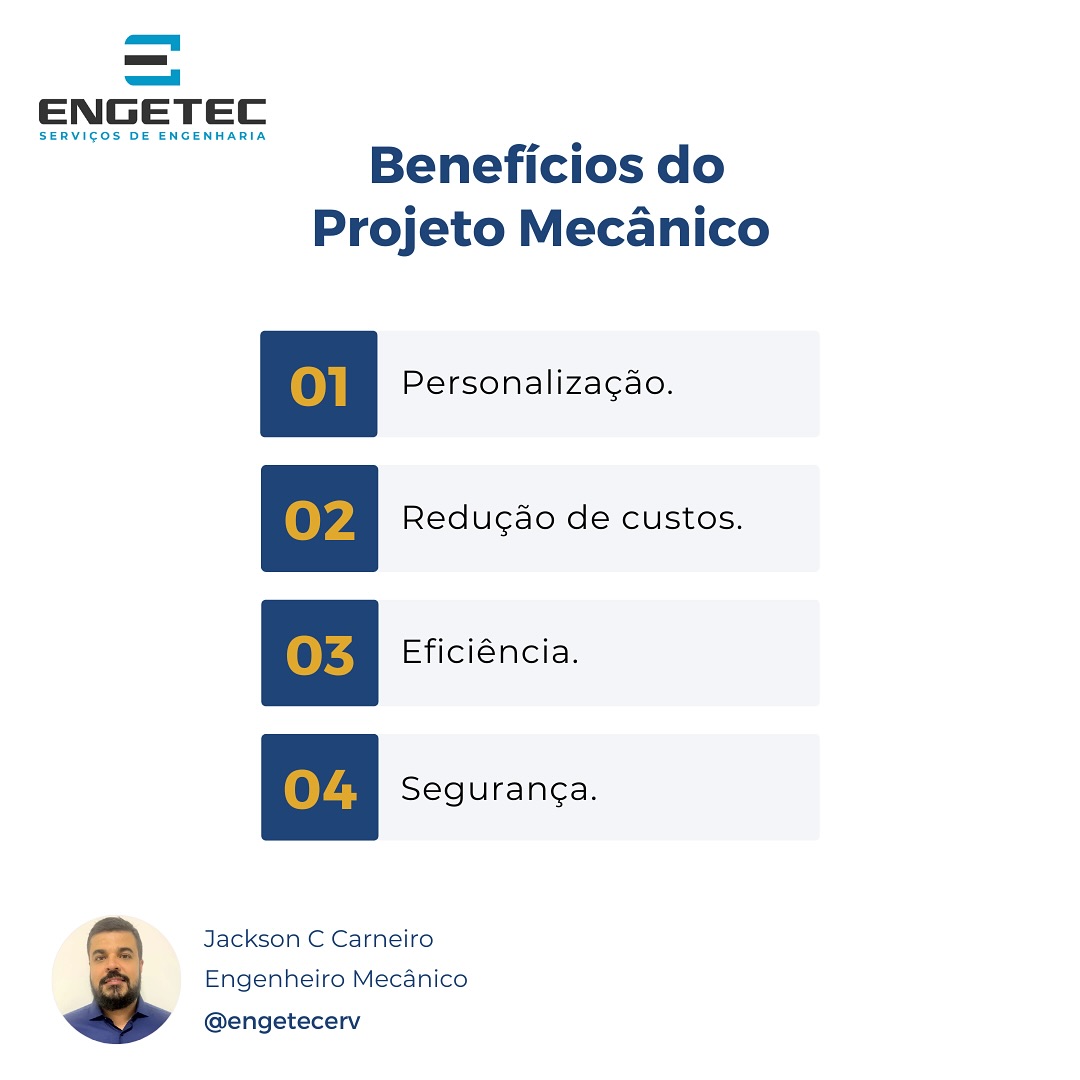 ENGETEC
SERVIÇOS DE ENGENHARIA

Benefícios do Projeto Mecânico

01 Personalização.

02 Redução de custos.

03 Eficiência.

04 Segurança.

Jackson C Carneiro
Engenheiro Mecânico
@engetecerv